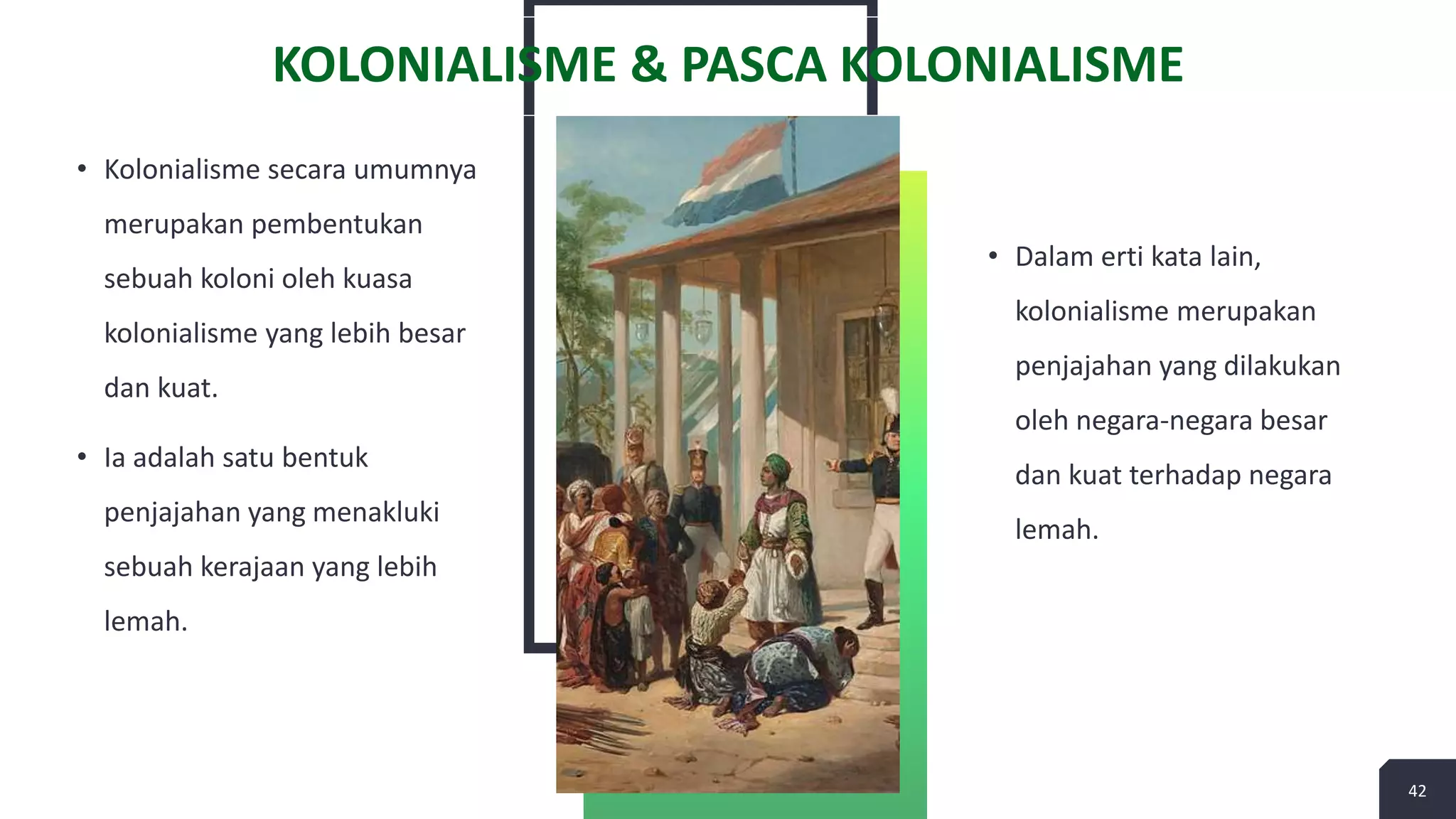 KOLONIALISME & PASCA KOLONIALISME

• Kolonialisme secara umumnya merupakan pembentukan sebuah koloni oleh kuasa kolonialisme yang lebih besar dan kuat.

• Ia adalah satu bentuk penjajahan yang menakluki sebuah kerajaan yang lebih lemah.

• Dalam erti kata lain, kolonialisme merupakan penjajahan yang dilakukan oleh negara-negara besar dan kuat terhadap negara lemah.

42